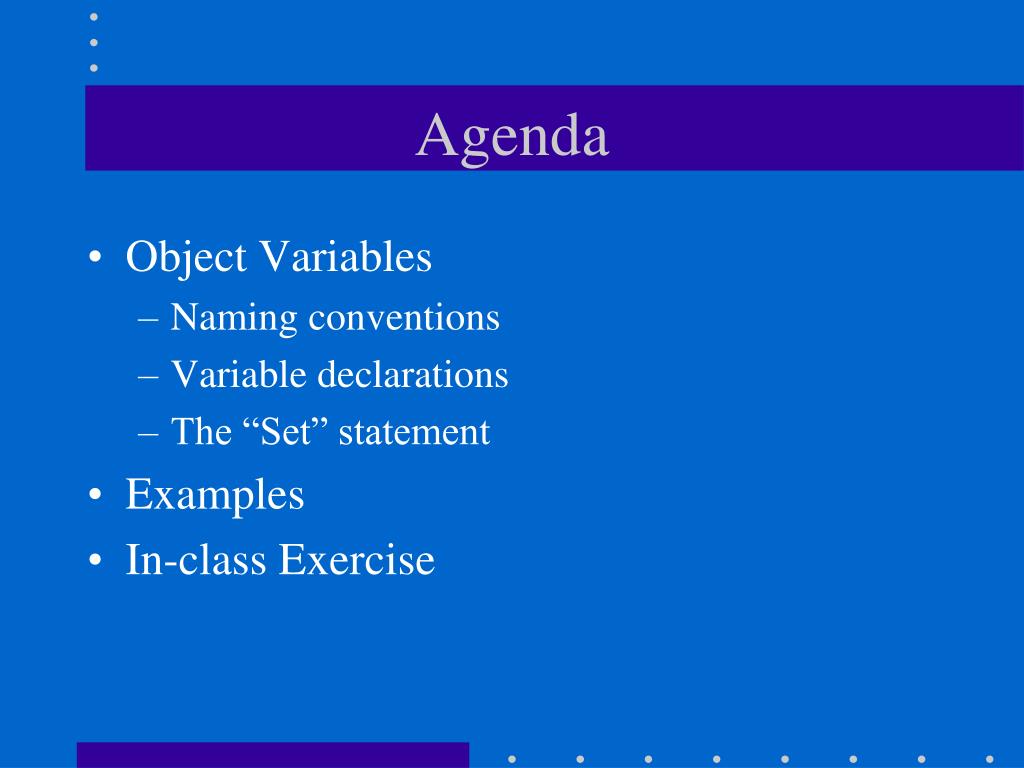 Agenda

• Object Variables
– Naming conventions
– Variable declarations
– The “Set” statement
• Examples
• In-class Exercise